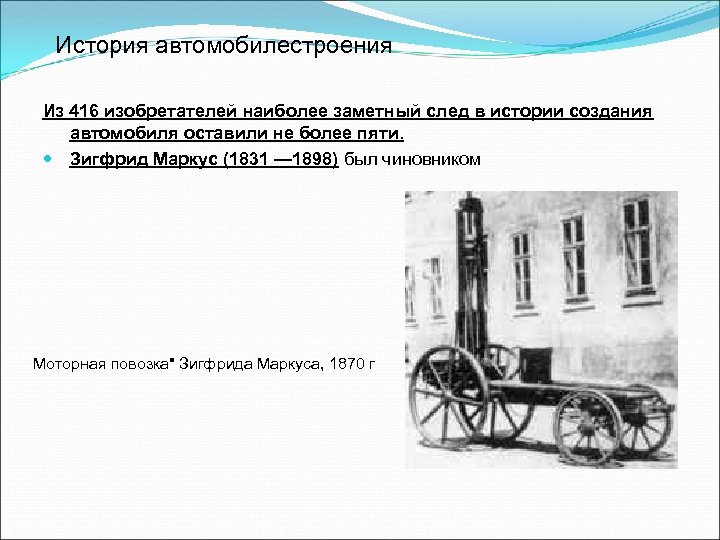 История автомобилестроения

Из 416 изобретателей наиболее заметный след в истории создания автомобиля оставили не более пяти.

Зигфрид Маркус (1831 —1898) был чиновником

Моторная повозка" Зигфрида Маркуса, 1870 г